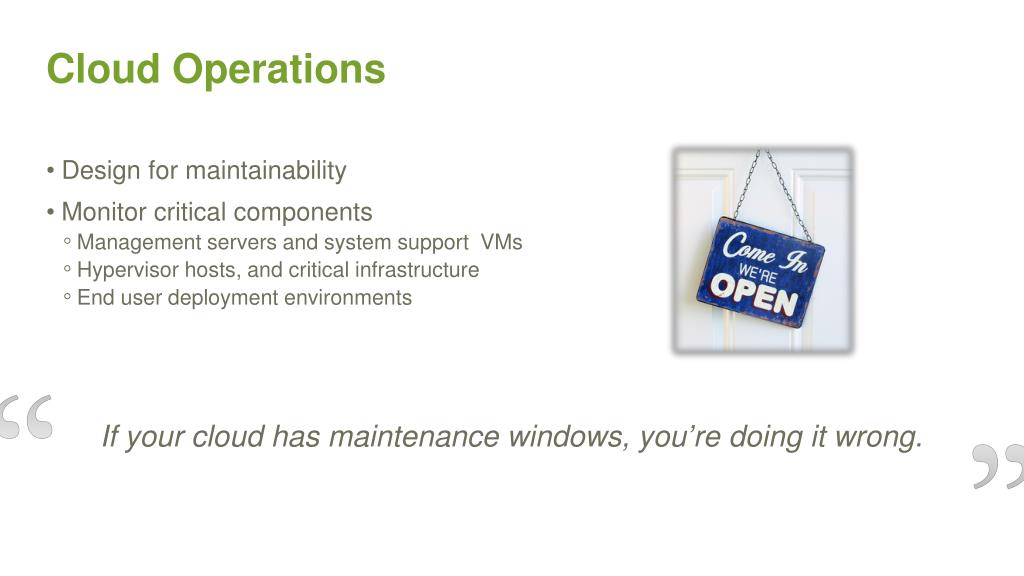 Cloud Operations

• Design for maintainability

• Monitor critical components
◦ Management servers and system support VMs
◦ Hypervisor hosts, and critical infrastructure
◦ End user deployment environments

Come In
WE'RE
OPEN

“

If your cloud has maintenance windows, you’re doing it wrong.

”